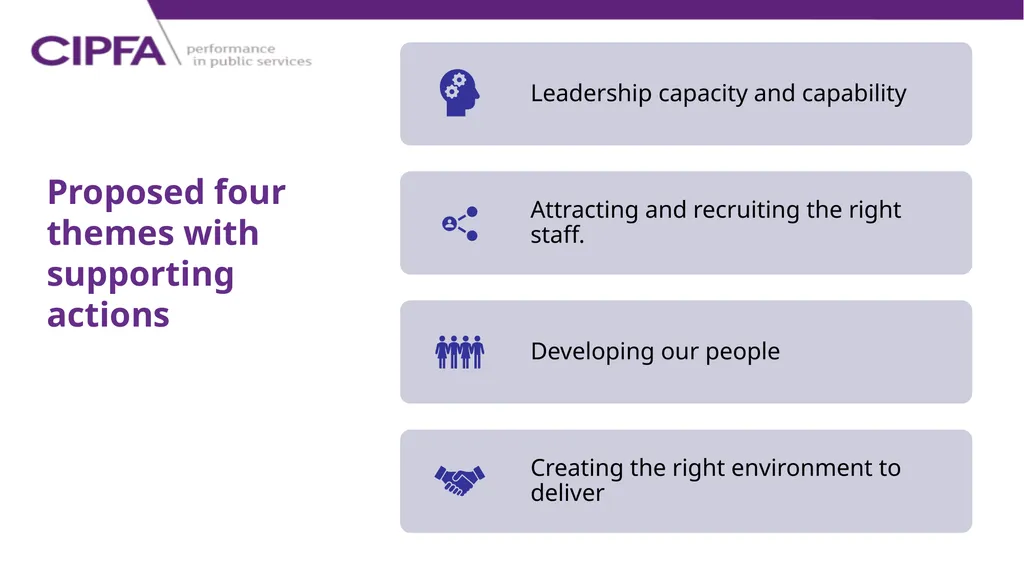 CIPFA performance in public services

Proposed four themes with supporting actions

Leadership capacity and capability

Attracting and recruiting the right staff.

Developing our people

Creating the right environment to deliver